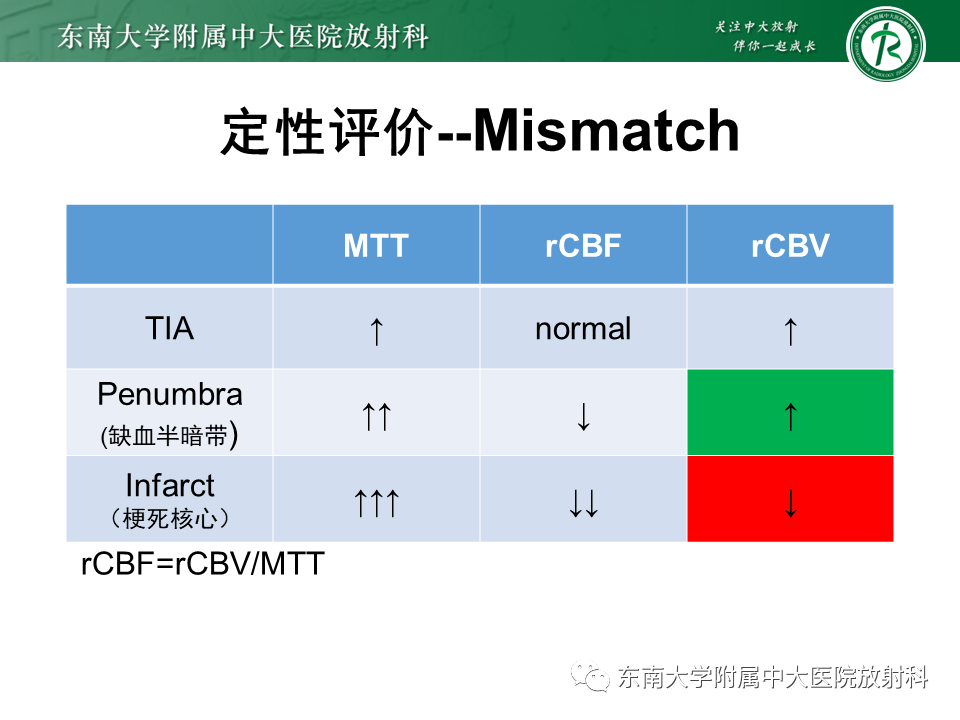 东南大学附属中大医院放射科

关注中大放射
伴你一起成长

定性评价--Mismatch

| | MTT | rCBF | rCBV |
|---|---|---|---|
| TIA | ↑ | normal | ↑ |
| Penumbra (缺血半暗带) | ↑↑ | ↓ | ↑ |
| Infarct （梗死核心） | ↑↑↑ | ↓↓ | ↓ |

rCBF=rCBV/MTT

东南大学附属中大医院放射科